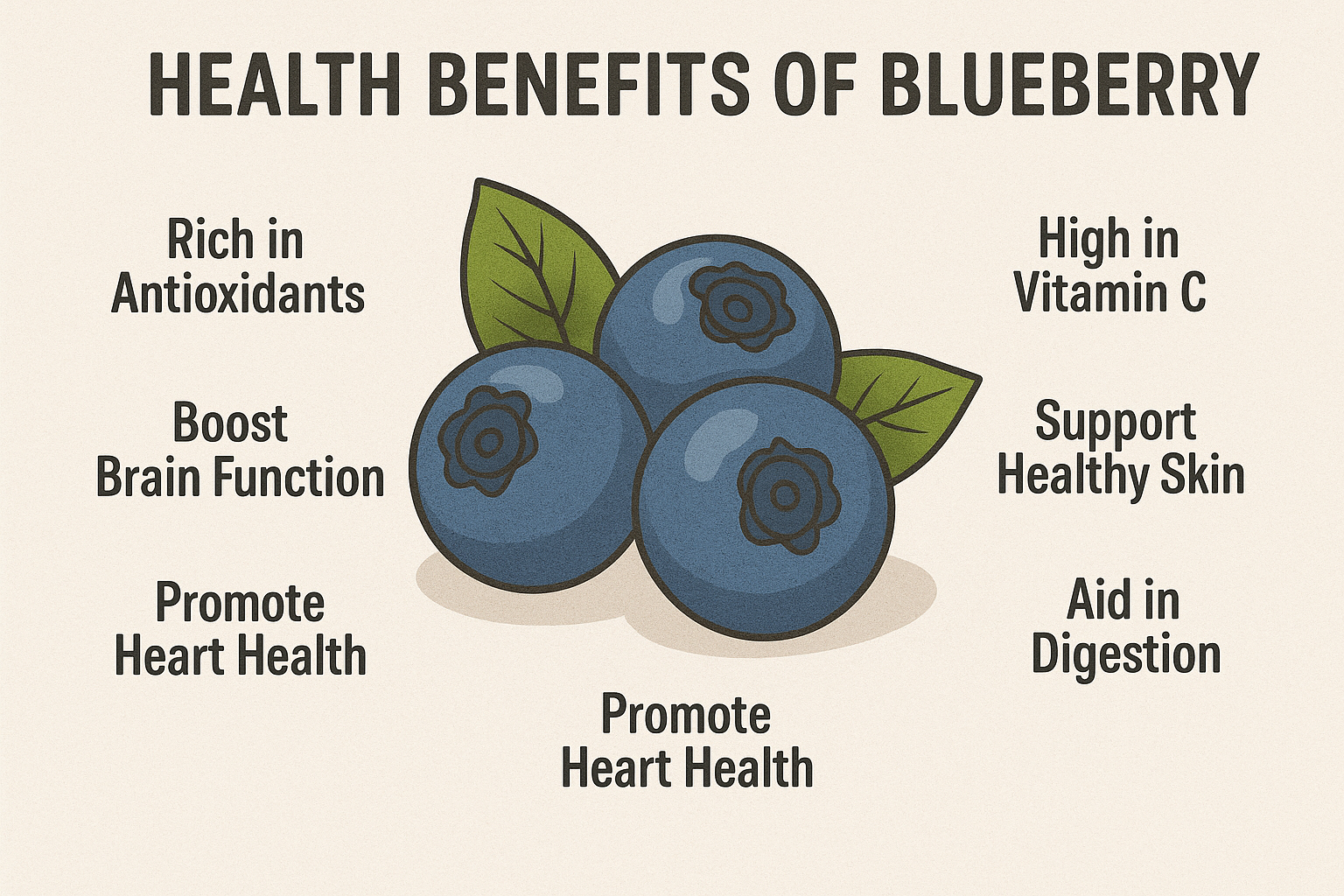 HEALTH BENEFITS OF BLUEBERRY

Rich in Antioxidants

Boost Brain Function

Promote Heart Health

High in Vitamin C

Support Healthy Skin

Aid in Digestion

Promote Heart Health